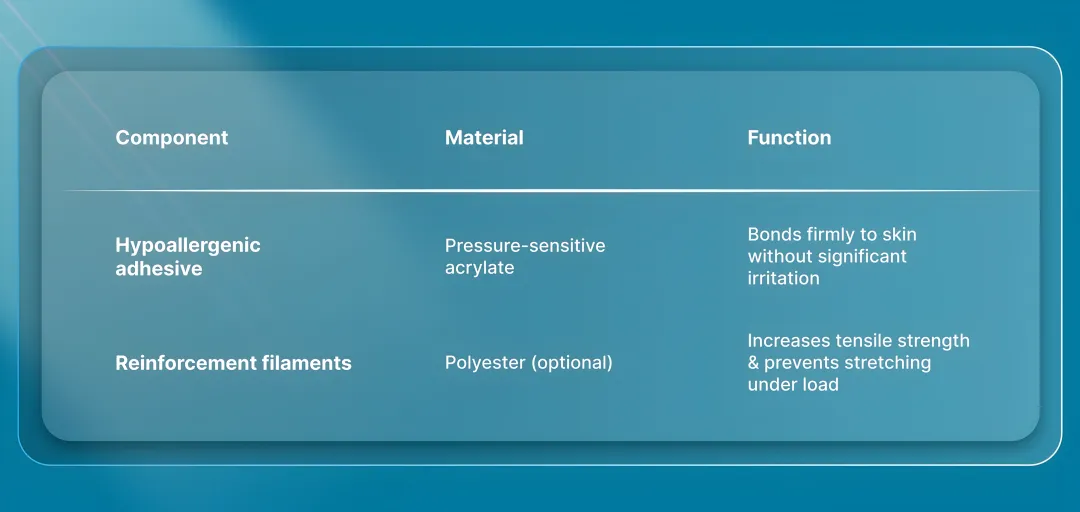 | Component | Material | Function |
|---|---|---|
| Hypoallergenic adhesive | Pressure-sensitive acrylate | Bonds firmly to skin without significant irritation |
| Reinforcement filaments | Polyester (optional) | Increases tensile strength & prevents stretching under load |